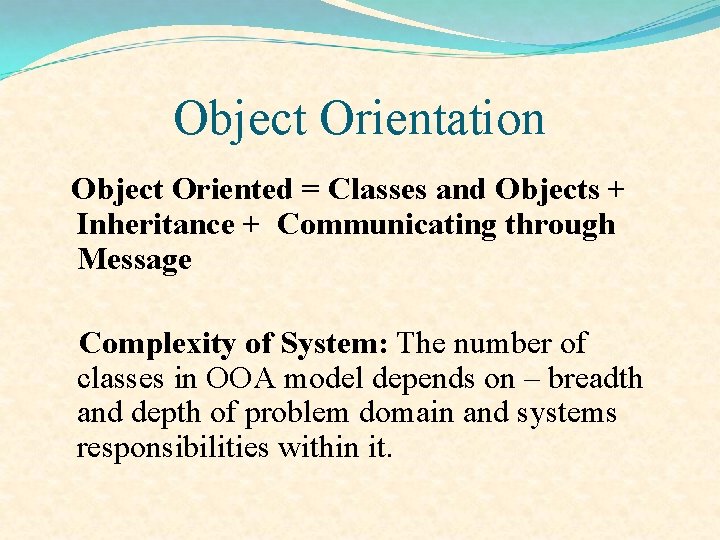 Object Orientation

Object Oriented = Classes and Objects + Inheritance + Communicating through Message

Complexity of System: The number of classes in OOA model depends on – breadth and depth of problem domain and systems responsibilities within it.